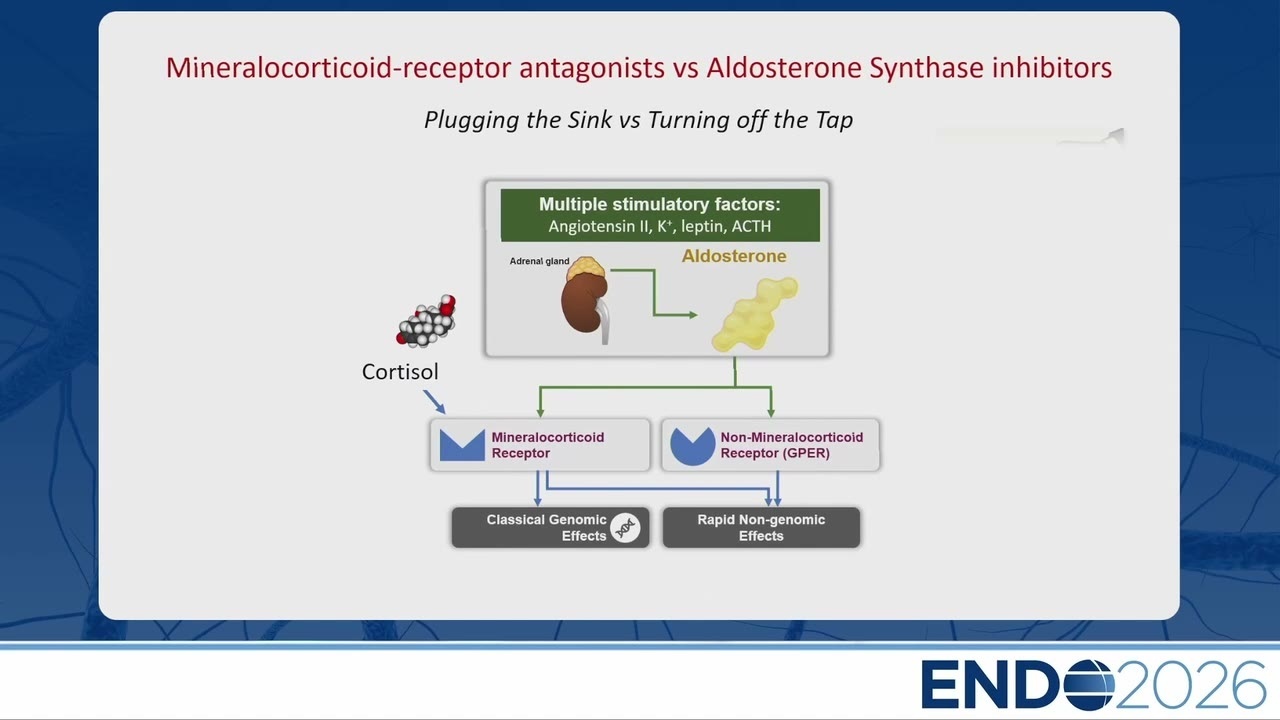 Mineralocorticoid-receptor antagonists vs Aldosterone Synthase inhibitors

Plugging the Sink vs Turning off the Tap

Multiple stimulatory factors:
Angiotensin II, $K^+$, leptin, ACTH

Adrenal gland

Aldosterone

Cortisol

Mineralocorticoid Receptor

Non-Mineralocorticoid Receptor (GPER)

Classical Genomic Effects

Rapid Non-genomic Effects

ENDO2026